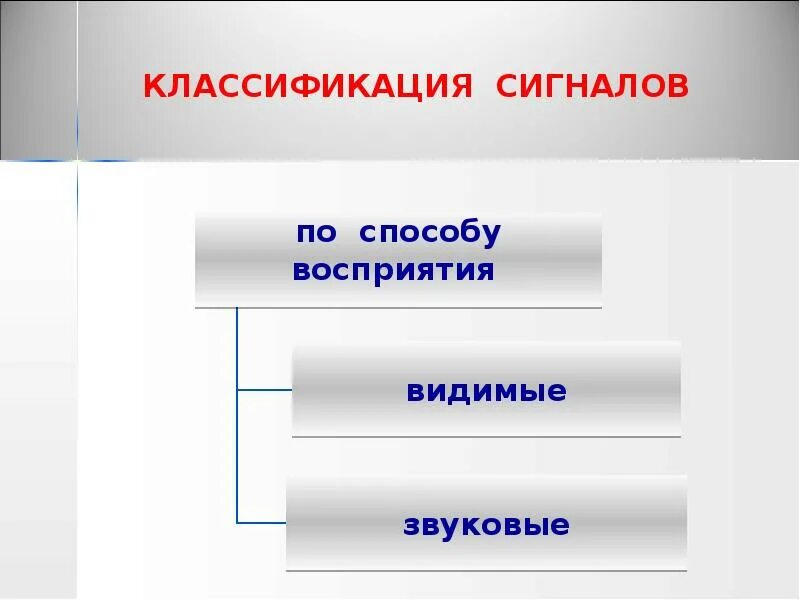 КЛАССИФИКАЦИЯ СИГНАЛОВ

по способу восприятия

видимые

звуковые